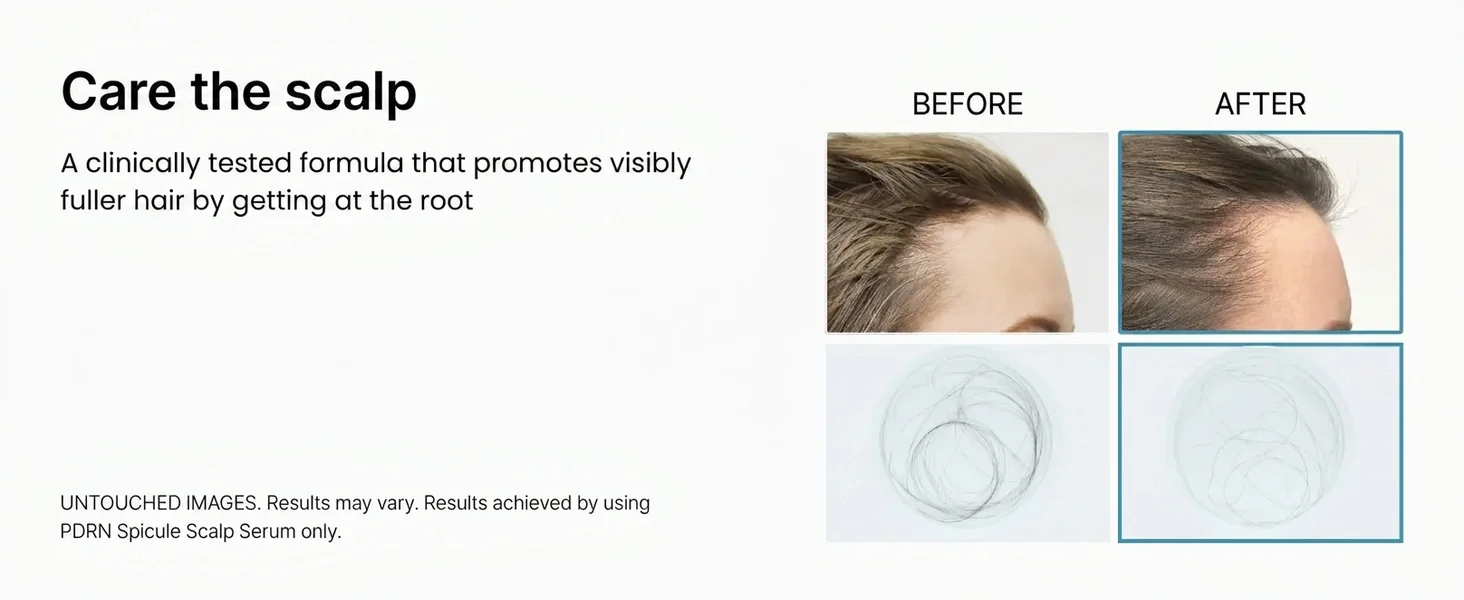 Care the scalp

A clinically tested formula that promotes visibly fuller hair by getting at the root

UNTOUCHED IMAGES. Results may vary. Results achieved by using PDRN Spicule Scalp Serum only.

BEFORE

AFTER